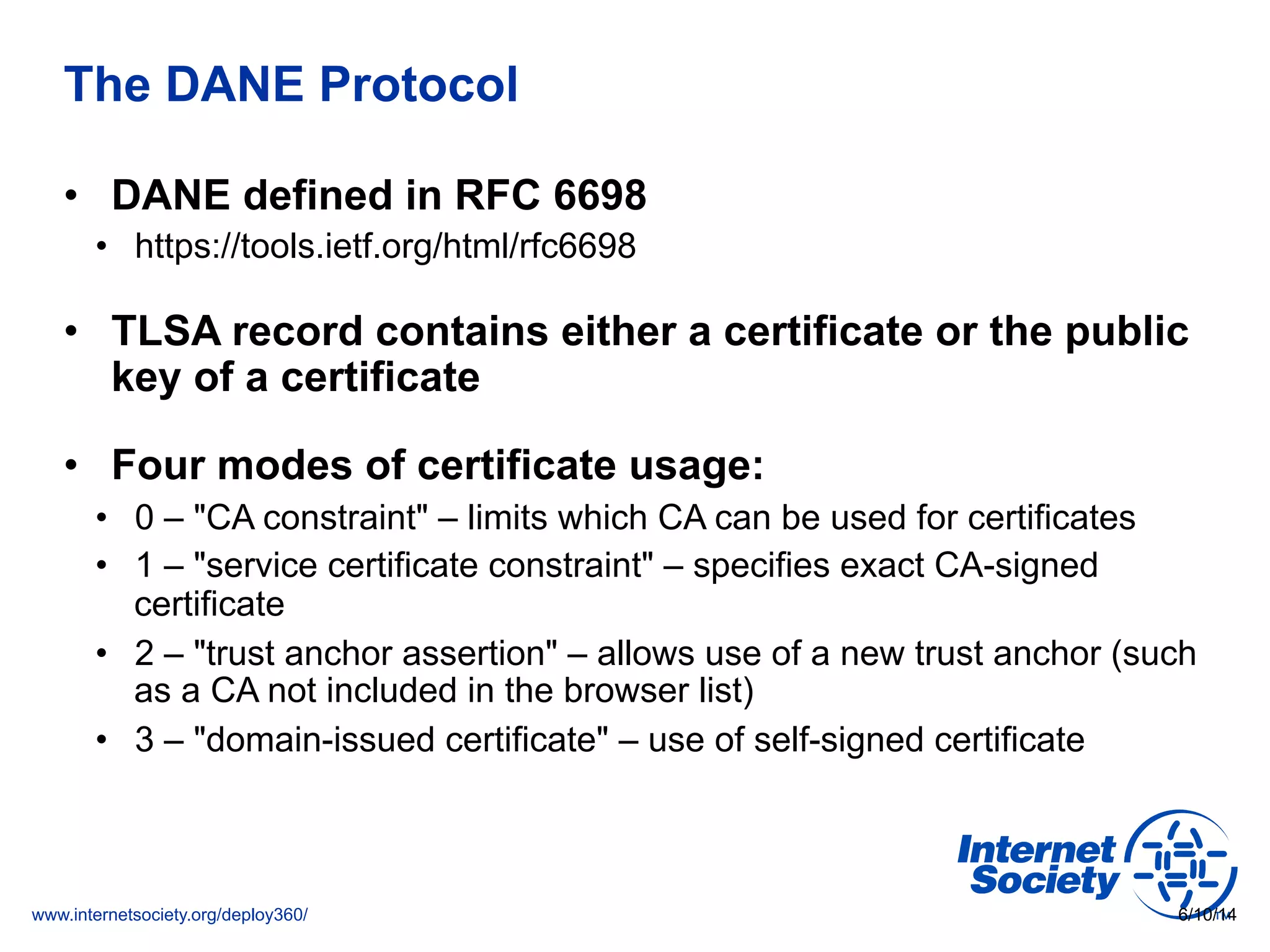 The DANE Protocol

• DANE defined in RFC 6698
  • https://tools.ietf.org/html/rfc6698

• TLSA record contains either a certificate or the public key of a certificate

• Four modes of certificate usage:
  • 0 – "CA constraint" – limits which CA can be used for certificates
  • 1 – "service certificate constraint" – specifies exact CA-signed certificate
  • 2 – "trust anchor assertion" – allows use of a new trust anchor (such as a CA not included in the browser list)
  • 3 – "domain-issued certificate" – use of self-signed certificate

Internet Society

www.internetsociety.org/deploy360/

6/10/14